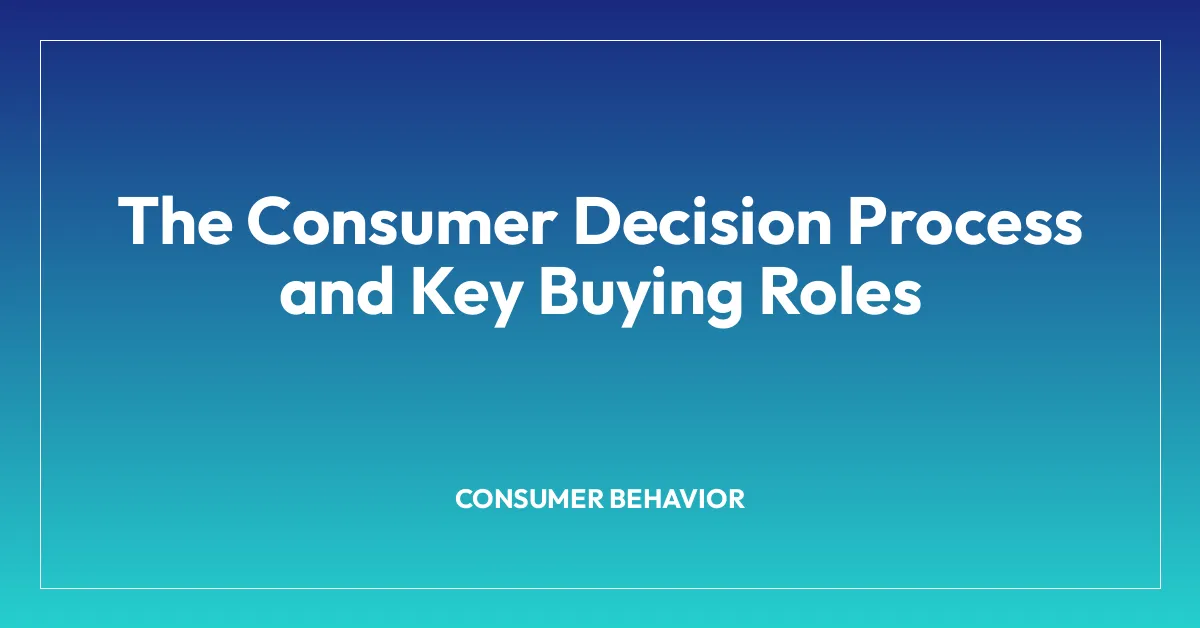 The Consumer Decision Process and Key Buying Roles

CONSUMER BEHAVIOR